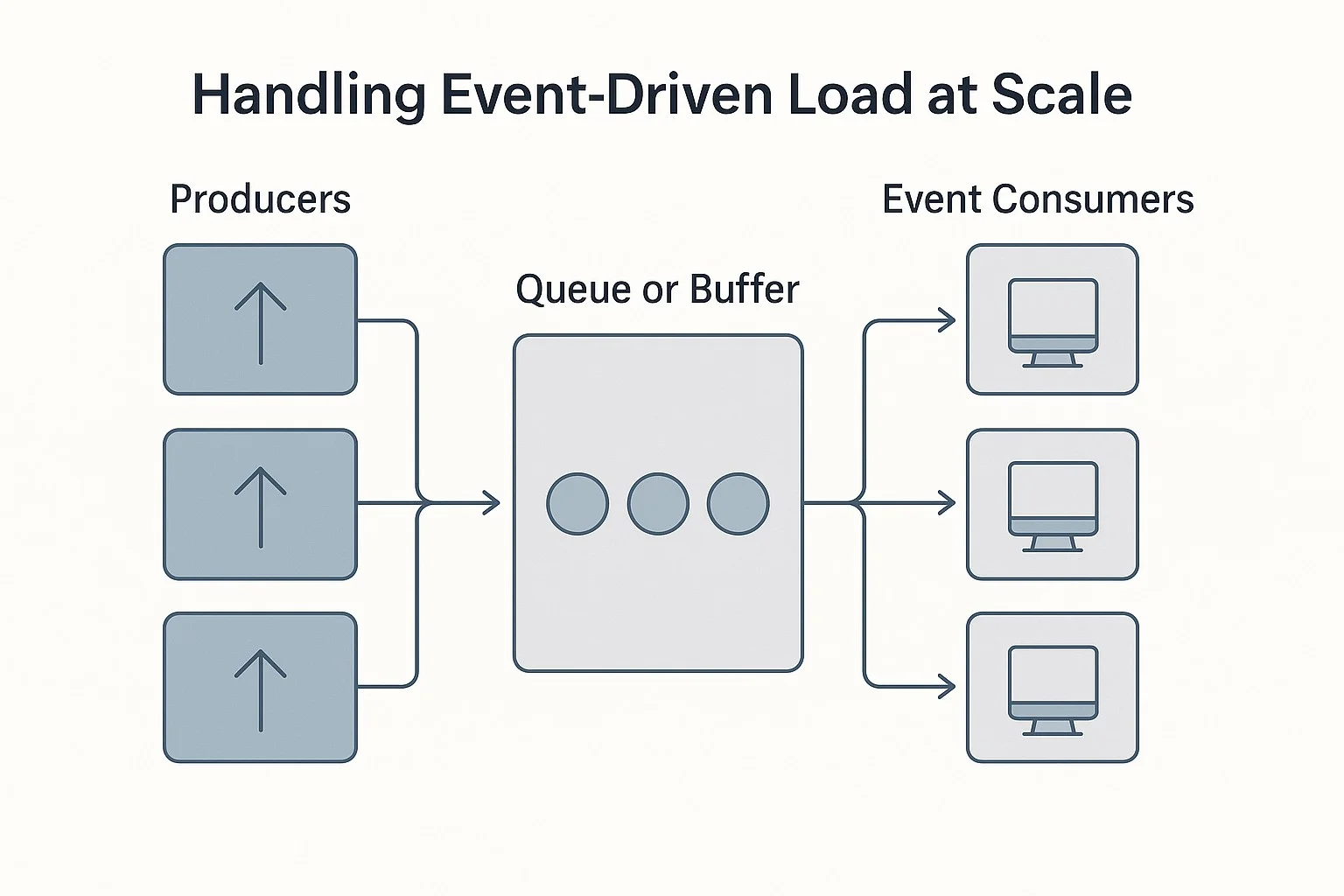 Handling Event-Driven Load at Scale

Producers

Queue or Buffer

Event Consumers